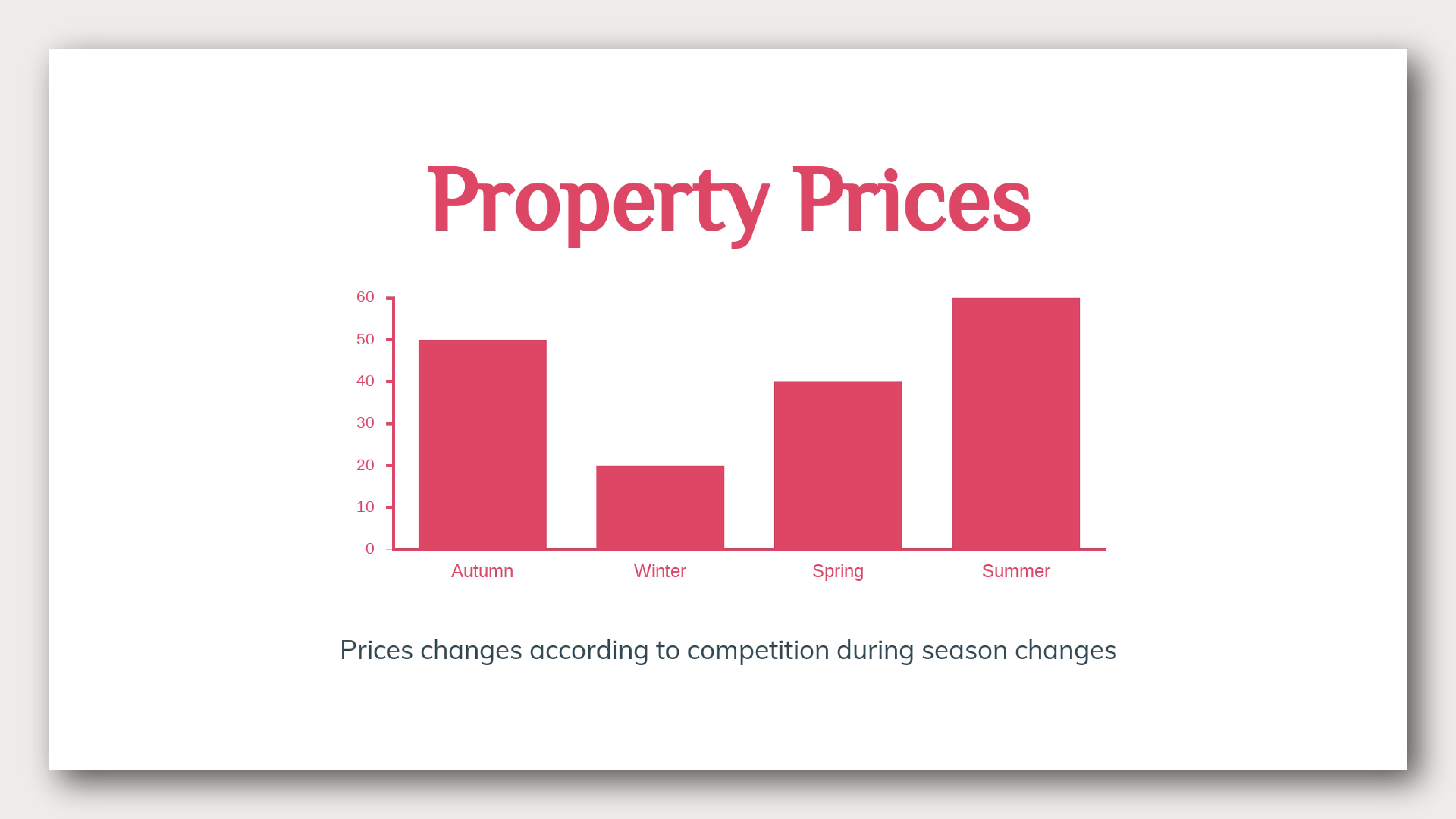 Property Prices

60
50
40
30
20
10
0

Autumn
Winter
Spring
Summer

Prices changes according to competition during season changes